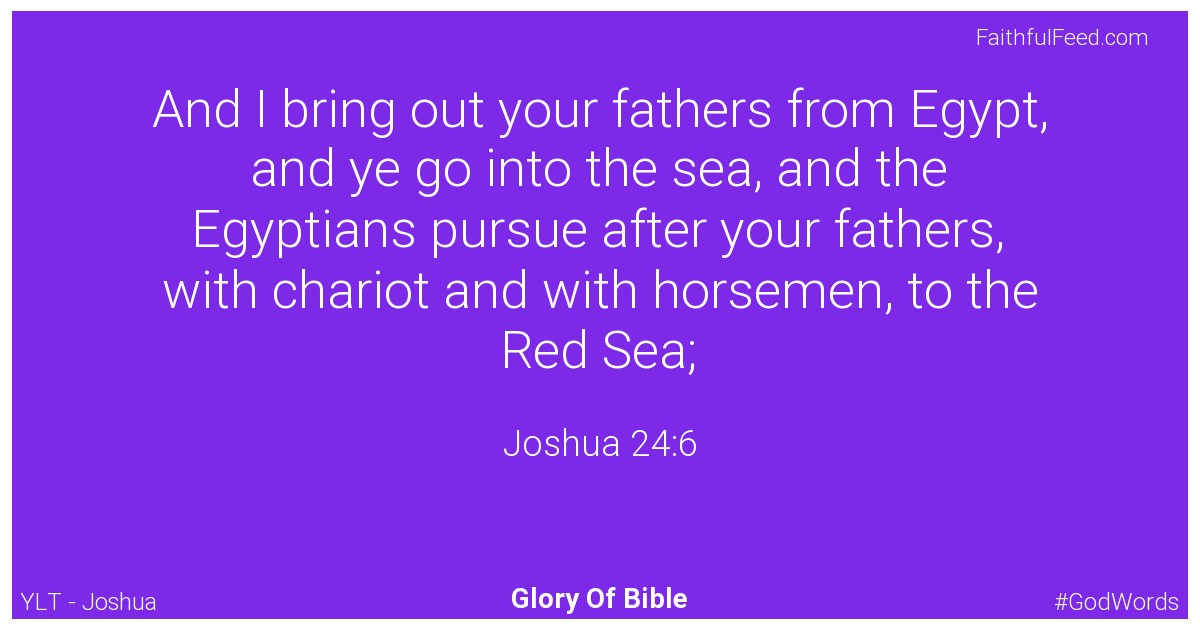 FaithfulFeed.com

And I bring out your fathers from Egypt, and ye go into the sea, and the Egyptians pursue after your fathers, with chariot and with horsemen, to the Red Sea;

Joshua 24:6

YLT - Joshua

Glory Of Bible

#GodWords